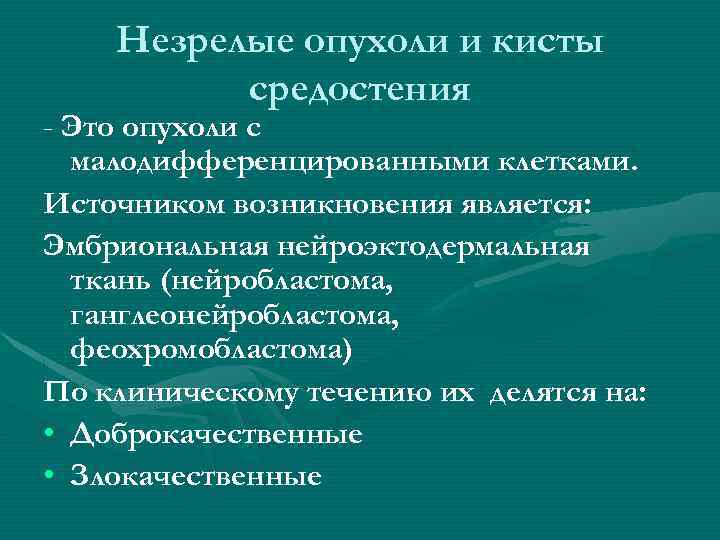 Незрелые опухоли и кисты средостения

- Это опухоли с малодифференцированными клетками.

Источником возникновения является:

Эмбриональная нейроэктодермальная ткань (нейробластома, ганглеонейробластома, феохромобластома)

По клиническому течению их делятся на:

• Доброкачественные
• Злокачественные